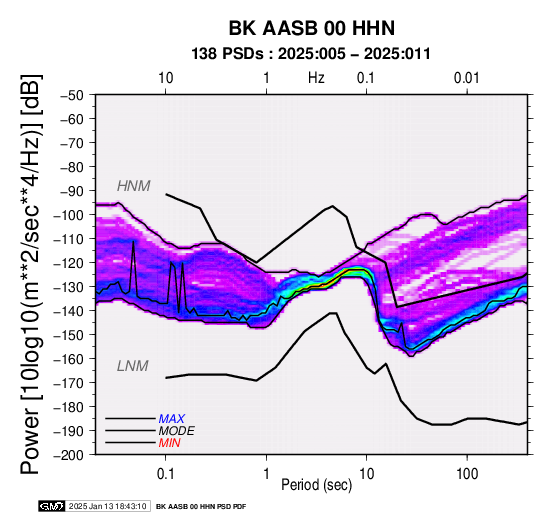 BK AASB 00 HHN
138 PSDs : 2025:005 – 2025:011

10
1
Hz
0.1
0.01

Power [10log10(m**2/sec**4/Hz)] [dB]

−50
−60
−70
−80
−90
−100
−110
−120
−130
−140
−150
−160
−170
−180
−190
−200

HNM
LNM

MAX
MODE
MIN

0.1
1
10
100
Period (sec)

GMT 2025 Jan 13 18:43:10 BK AASB 00 HHN PSD PDF